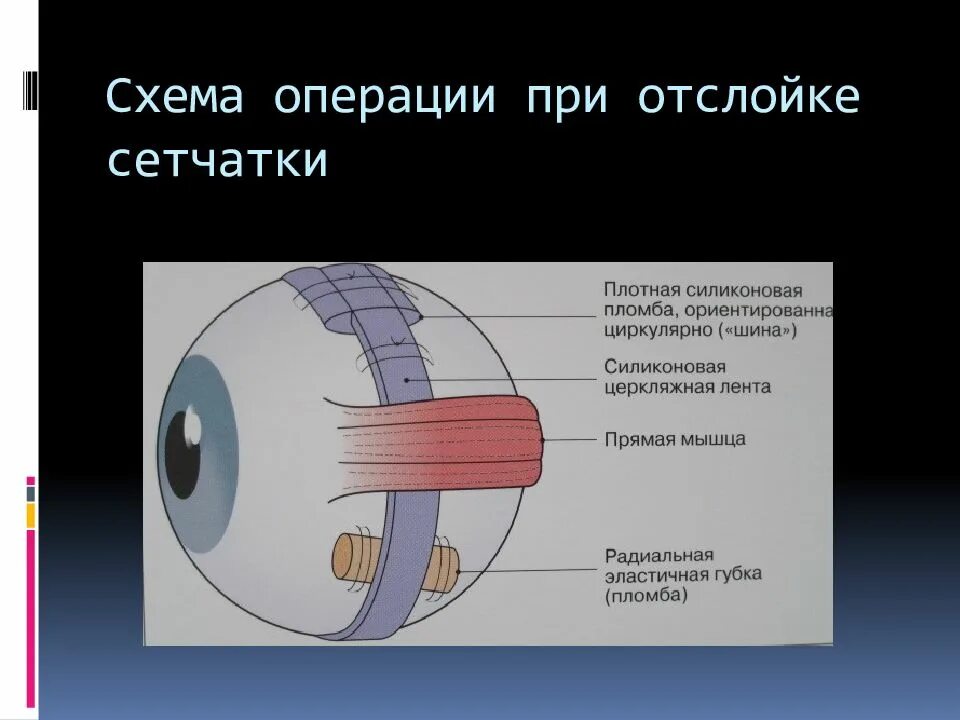 Схема операции при отслойке сетчатки

Плотная силиконовая пломба, ориентированна циркулярно («шина»)

Силиконовая церкляжная лента

Прямая мышца

Радиальная эластичная губка (пломба)